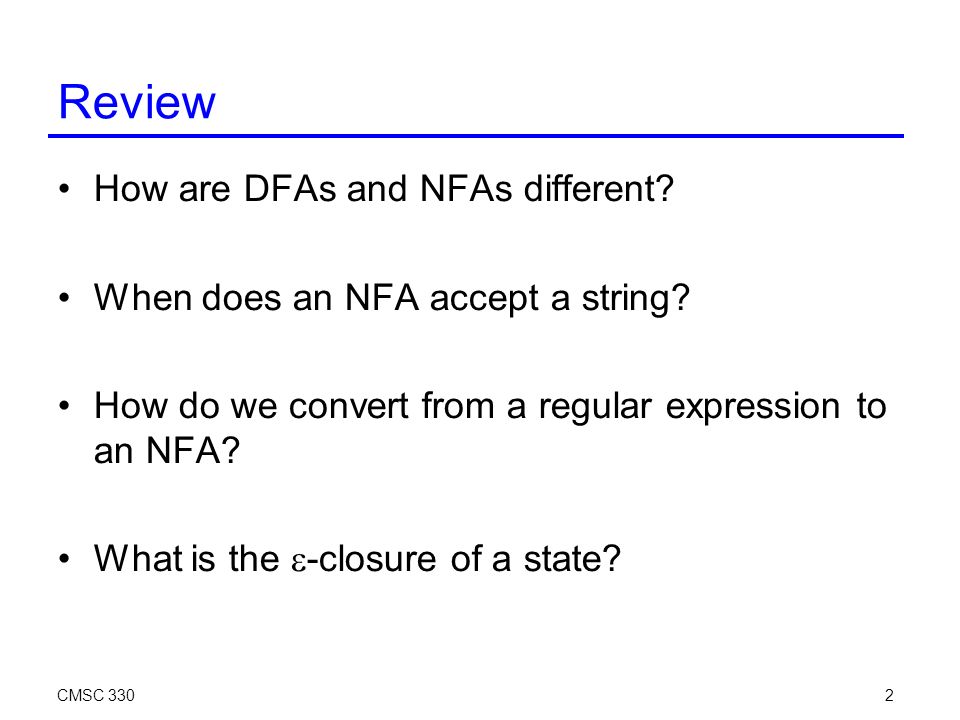 Review

• How are DFAs and NFAs different?

• When does an NFA accept a string?

• How do we convert from a regular expression to an NFA?

• What is the $\varepsilon$-closure of a state?

CMSC 330

2